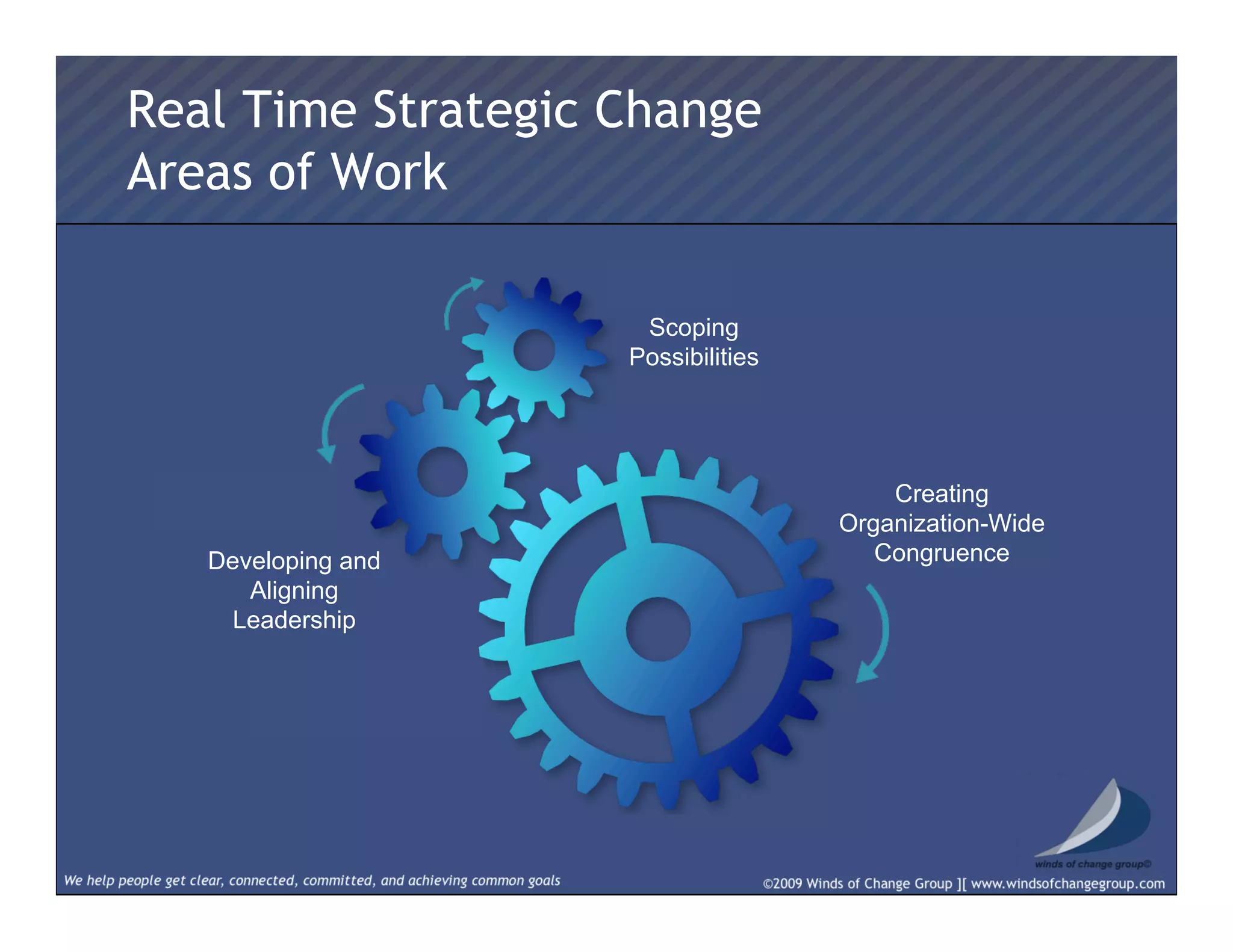 Real Time Strategic Change
Areas of Work

Scoping Possibilities

Developing and Aligning Leadership

Creating Organization-Wide Congruence

winds of change group©

We help people get clear, connected, committed, and achieving common goals

©2009 Winds of Change Group ][ www.windsofchangegroup.com